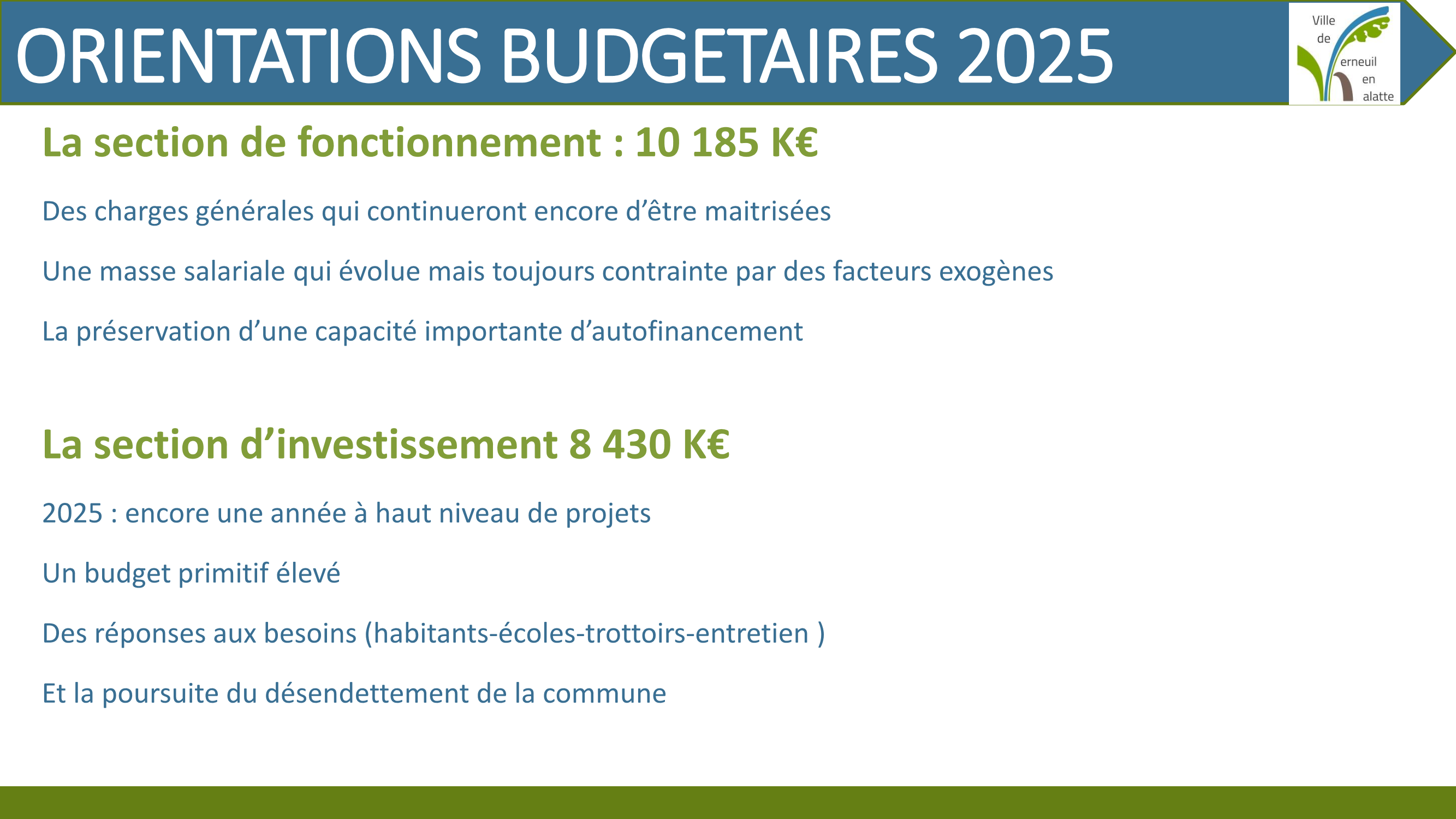 ORIENTATIONS BUDGETAIRES 2025

Ville de erneuil en alatte

La section de fonctionnement : 10 185 K€

Des charges générales qui continueront encore d’être maitrisées

Une masse salariale qui évolue mais toujours contrainte par des facteurs exogènes

La préservation d’une capacité importante d’autofinancement

La section d’investissement 8 430 K€

2025 : encore une année à haut niveau de projets

Un budget primitif élevé

Des réponses aux besoins (habitants-écoles-trottoirs-entretien )

Et la poursuite du désendettement de la commune